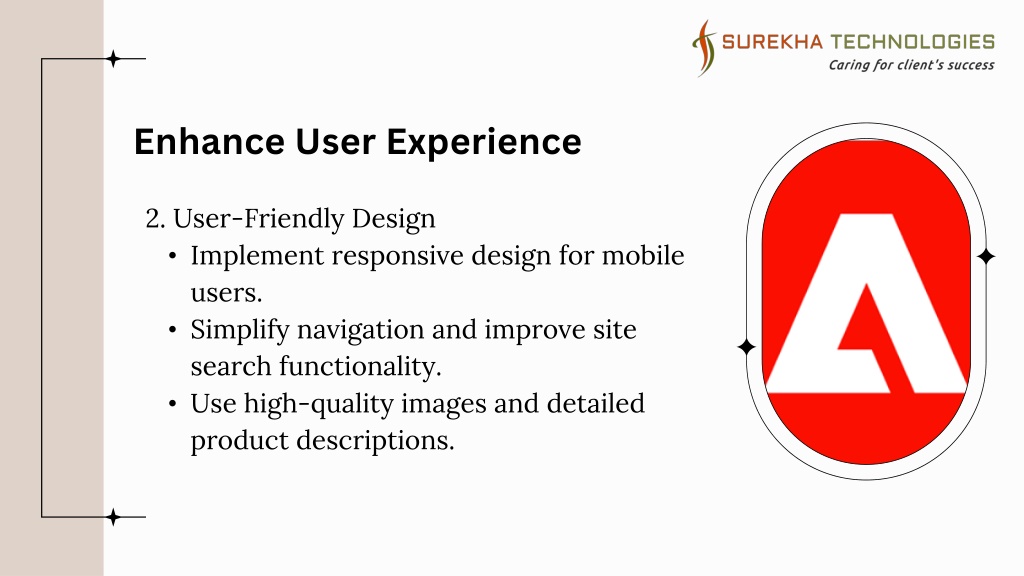 SUREKHA TECHNOLOGIES
Caring for client's success

Enhance User Experience

2. User-Friendly Design
• Implement responsive design for mobile users.
• Simplify navigation and improve site search functionality.
• Use high-quality images and detailed product descriptions.